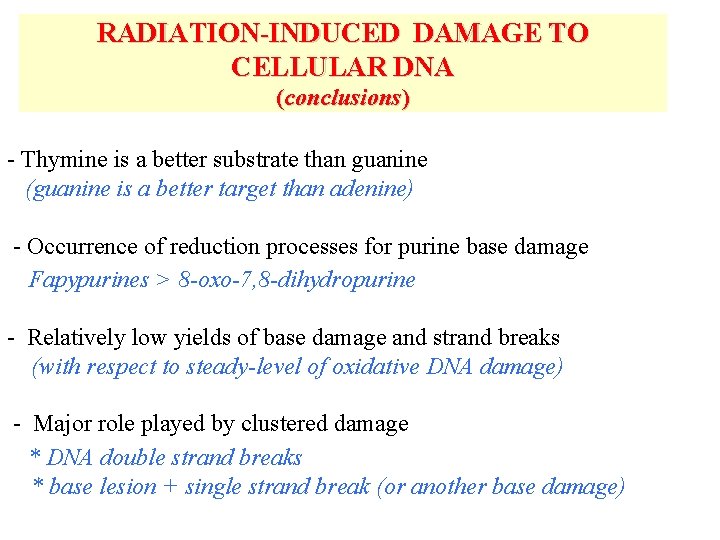 RADIATION-INDUCED DAMAGE TO CELLULAR DNA
(conclusions)

- Thymine is a better substrate than guanine
(guanine is a better target than adenine)

- Occurrence of reduction processes for purine base damage
Fapypurines > 8-oxo-7,8-dihydropurine

- Relatively low yields of base damage and strand breaks
(with respect to steady-level of oxidative DNA damage)

- Major role played by clustered damage
* DNA double strand breaks
* base lesion + single strand break (or another base damage)